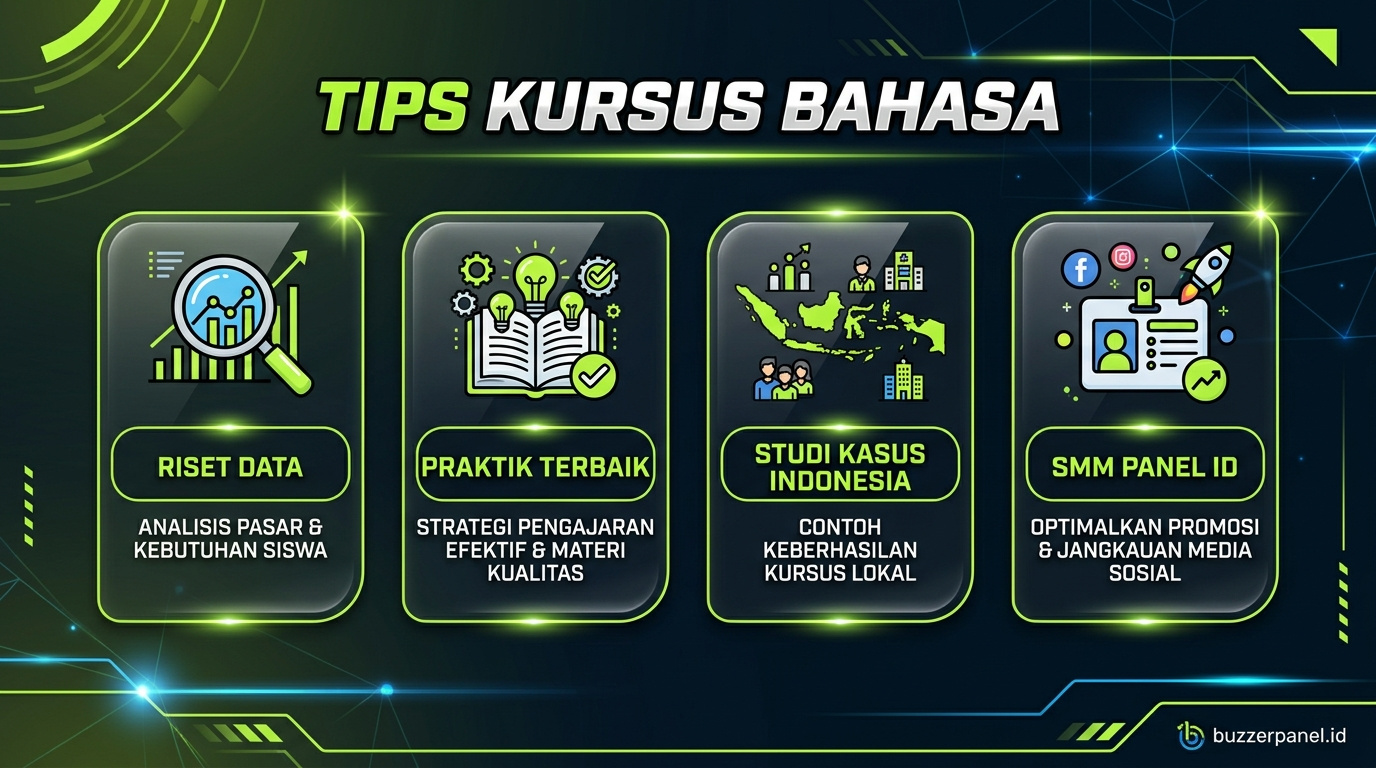 TIPS KURSUS BAHASA

RISET DATA

ANALISIS PASAR & KEBUTUHAN SISWA

PRAKTIK TERBAIK

STRATEGI PENGAJARAN EFEKTIF & MATERI KUALITAS

STUDI KASUS INDONESIA

CONTOH KEBERHASILAN KURSUS LOKAL

SMM PANEL ID

OPTIMALKAN PROMOSI & JANGKAUAN MEDIA SOSIAL

buzzerpanel.id